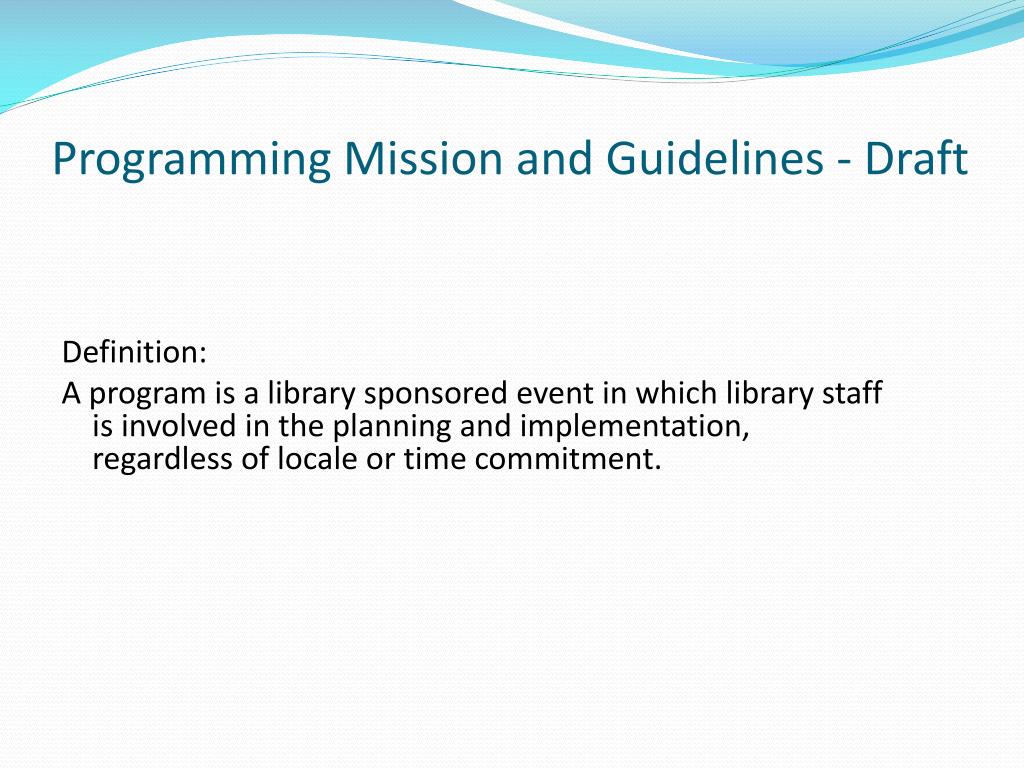 Programming Mission and Guidelines - Draft

Definition:
A program is a library sponsored event in which library staff is involved in the planning and implementation, regardless of locale or time commitment.